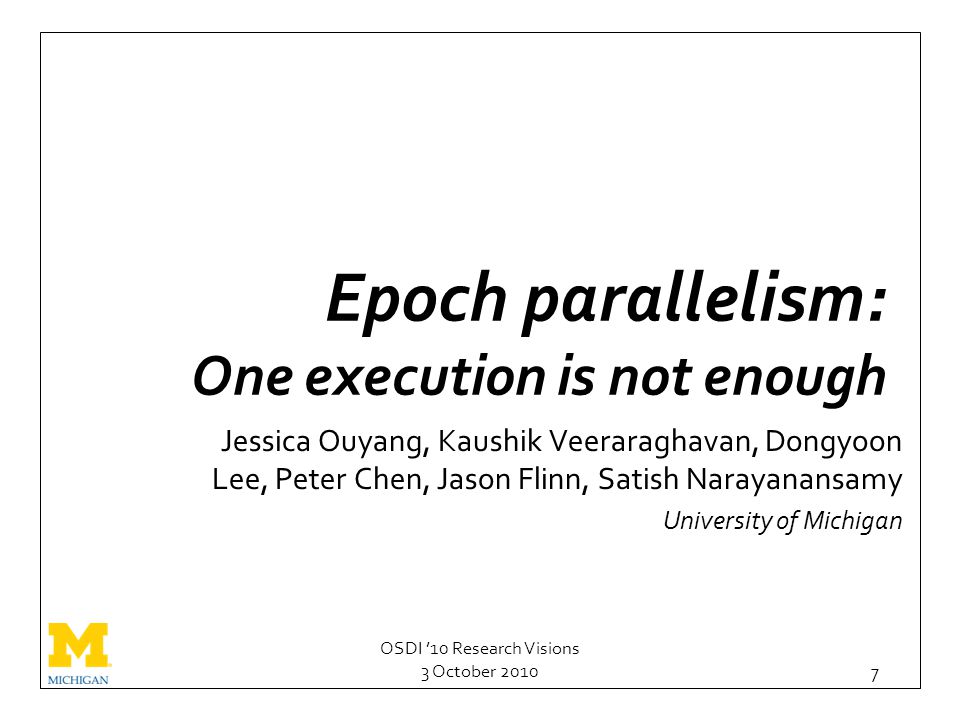 Epoch parallelism:
One execution is not enough

Jessica Ouyang, Kaushik Veeraraghavan, Dongyoon Lee, Peter Chen, Jason Flinn, Satish Narayanansamy

University of Michigan

M
MICHIGAN

OSDI '10 Research Visions
3 October 2010

7